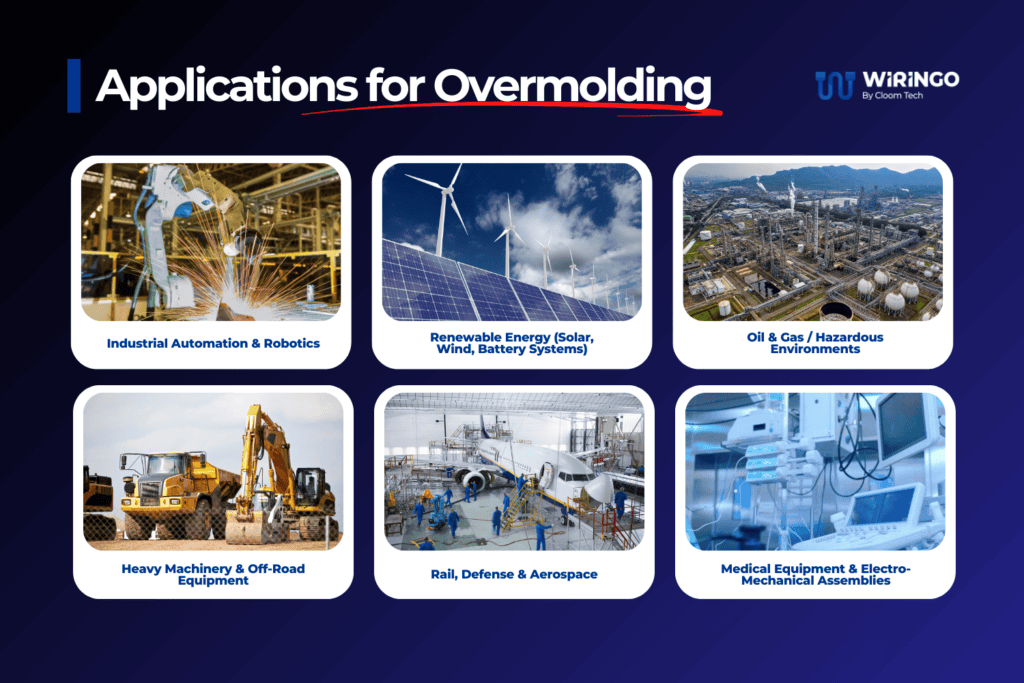 Applications for Overmolding

WIRINGO
By Cloom Tech

Industrial Automation & Robotics

Renewable Energy (Solar, Wind, Battery Systems)

Oil & Gas / Hazardous Environments

Heavy Machinery & Off-Road Equipment

Rail, Defense & Aerospace

Medical Equipment & Electro-Mechanical Assemblies